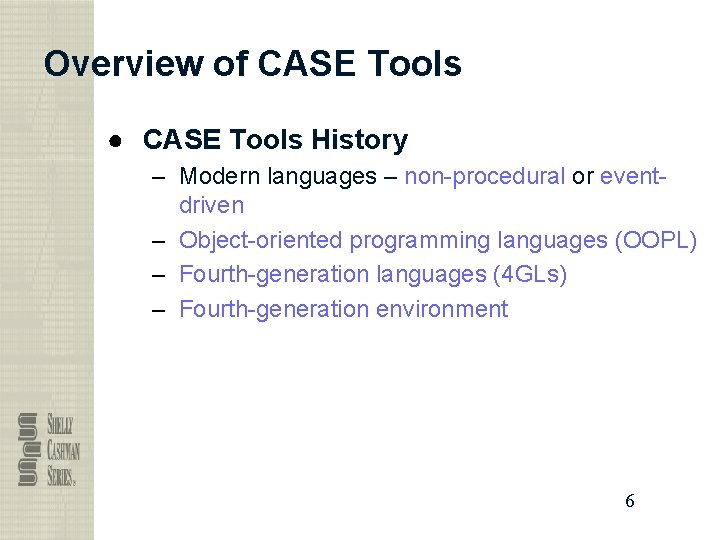 Overview of CASE Tools

● CASE Tools History
– Modern languages – non-procedural or event-driven
– Object-oriented programming languages (OOPL)
– Fourth-generation languages (4GLs)
– Fourth-generation environment

SHELLY CASHMAN SERIES®

6